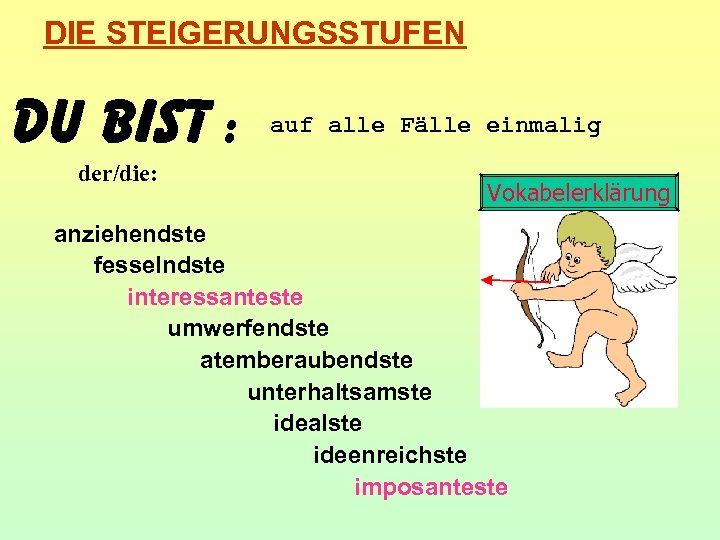 DIE STEIGERUNGSSTUFEN

DU BIST : auf alle Fälle einmalig

der/die:

Vokabelerklärung

anziehendste
fesselndste
interessanteste
umwerfendste
atemberaubendste
unterhaltsamste
idealste
ideenreichste
imposanteste